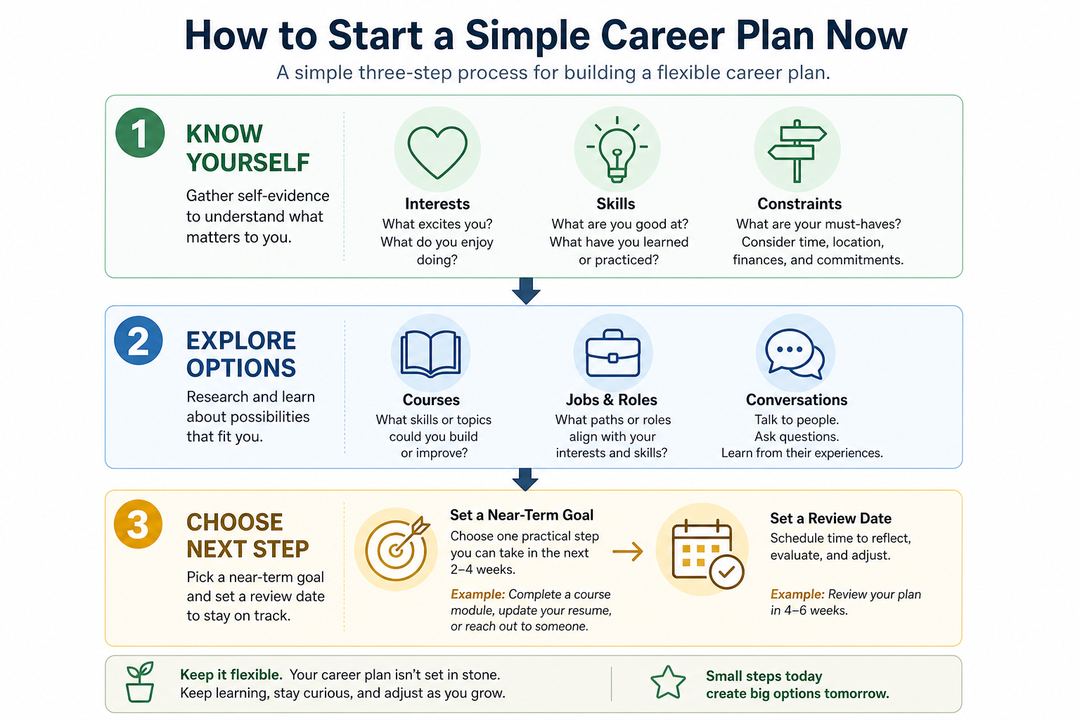 How to Start a Simple Career Plan Now

A simple three-step process for building a flexible career plan.

1 KNOW YOURSELF

Gather self-evidence to understand what matters to you.

Interests
What excites you? What do you enjoy doing?

Skills
What are you good at? What have you learned or practiced?

Constraints
What are your must-haves? Consider time, location, finances, and commitments.

2 EXPLORE OPTIONS

Research and learn about possibilities that fit you.

Courses
What skills or topics could you build or improve?

Jobs & Roles
What paths or roles align with your interests and skills?

Conversations
Talk to people. Ask questions. Learn from their experiences.

3 CHOOSE NEXT STEP

Pick a near-term goal and set a review date to stay on track.

Set a Near-Term Goal
Choose one practical step you can take in the next 2–4 weeks.

Example: Complete a course module, update your resume, or reach out to someone.

Set a Review Date
Schedule time to reflect, evaluate, and adjust.

Example: Review your plan in 4–6 weeks.

Keep it flexible. Your career plan isn't set in stone. Keep learning, stay curious, and adjust as you grow.

Small steps today create big options tomorrow.